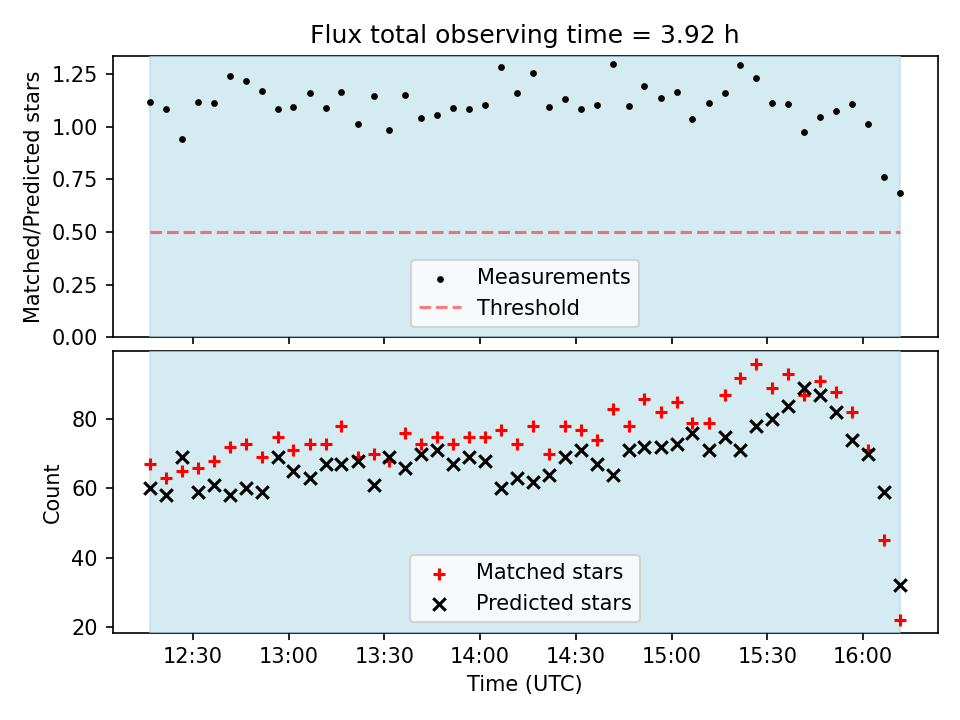 Flux total observing time = 3.92 h

Matched/Predicted stars

1.25
1.00
0.75
0.50
0.25
0.00

Measurements
Threshold

Count

80
60
40
20

Matched stars
Predicted stars

12:30
13:00
13:30
14:00
14:30
15:00
15:30
16:00

Time (UTC)